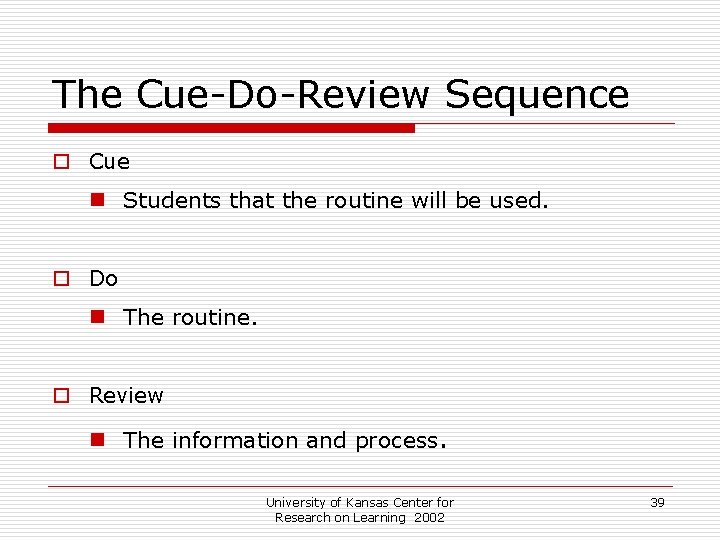 The Cue-Do-Review Sequence

Cue

Students that the routine will be used.

Do

The routine.

Review

The information and process.

University of Kansas Center for Research on Learning 2002

39